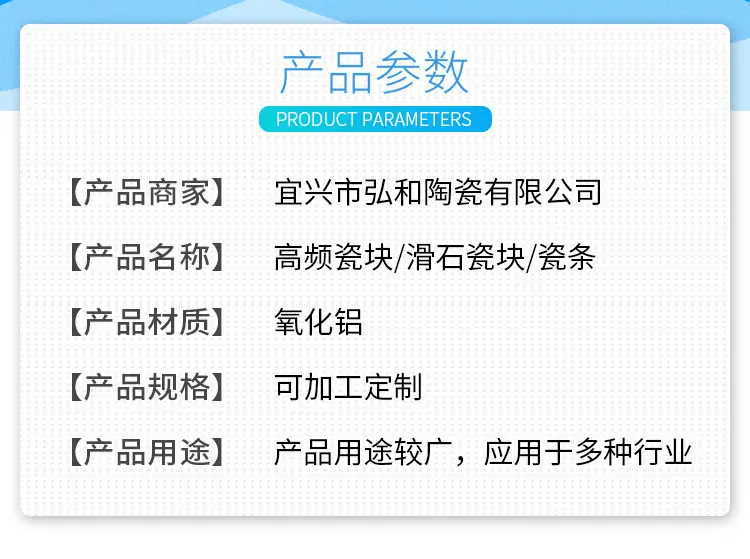 产品参数

PRODUCT PARAMETERS

【产品商家】 宜兴市弘和陶瓷有限公司

【产品名称】 高频瓷块/滑石瓷块/瓷条

【产品材质】 氧化铝

【产品规格】 可加工定制

【产品用途】 产品用途较广，应用于多种行业